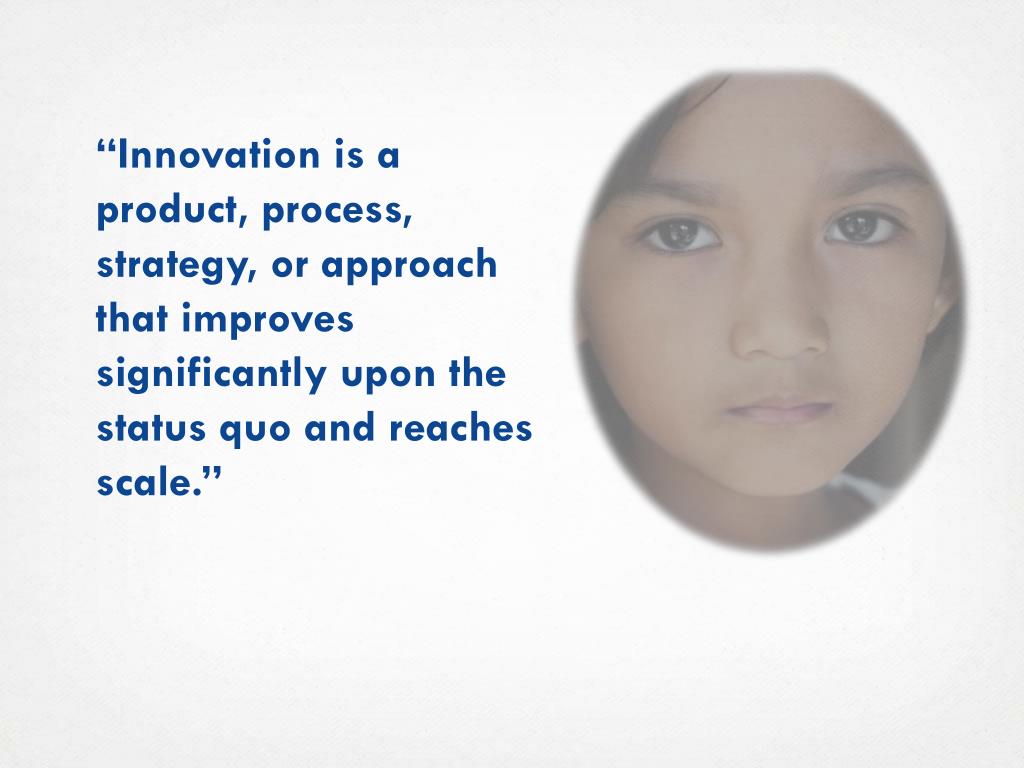 “Innovation is a product, process, strategy, or approach that improves significantly upon the status quo and reaches scale.”